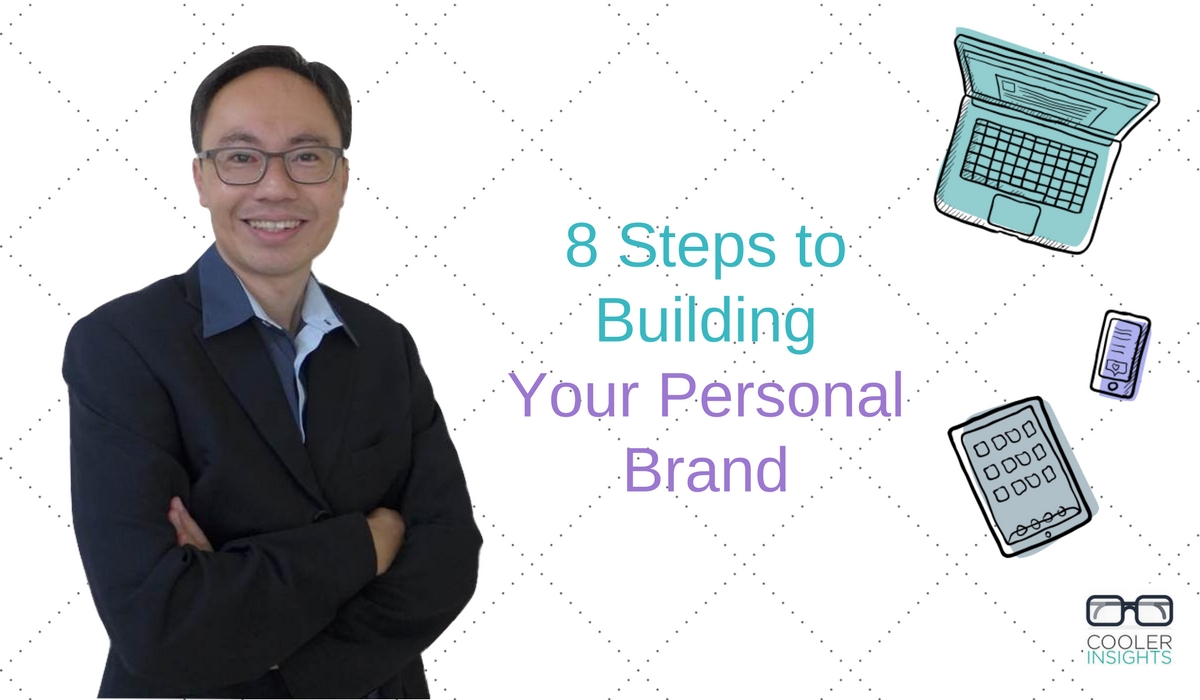 8 Steps to Building Your Personal Brand

COOLER INSIGHTS